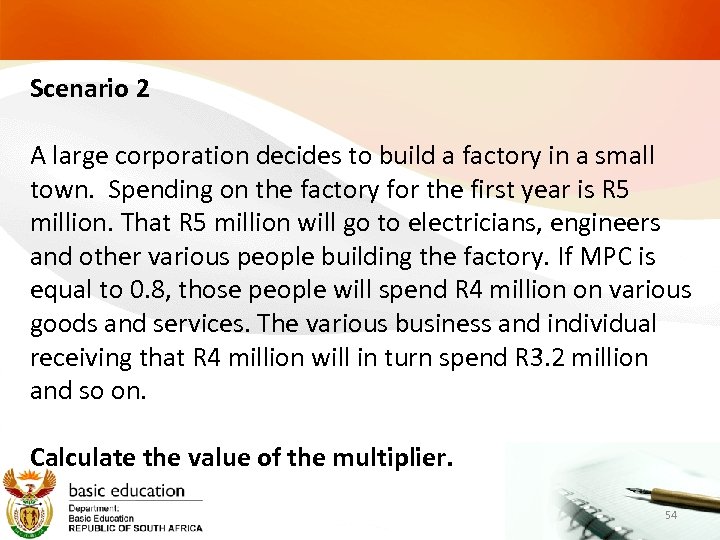 Scenario 2

A large corporation decides to build a factory in a small town.  Spending on the factory for the first year is R5 million. That R5 million will go to electricians, engineers and other various people building the factory. If MPC is equal to 0.8, those people will spend R4 million on various goods and services. The various business and individual receiving that R4 million will in turn spend R3.2 million and so on.

Calculate the value of the multiplier.

basic education
Department:
Basic Education
REPUBLIC OF SOUTH AFRICA

54